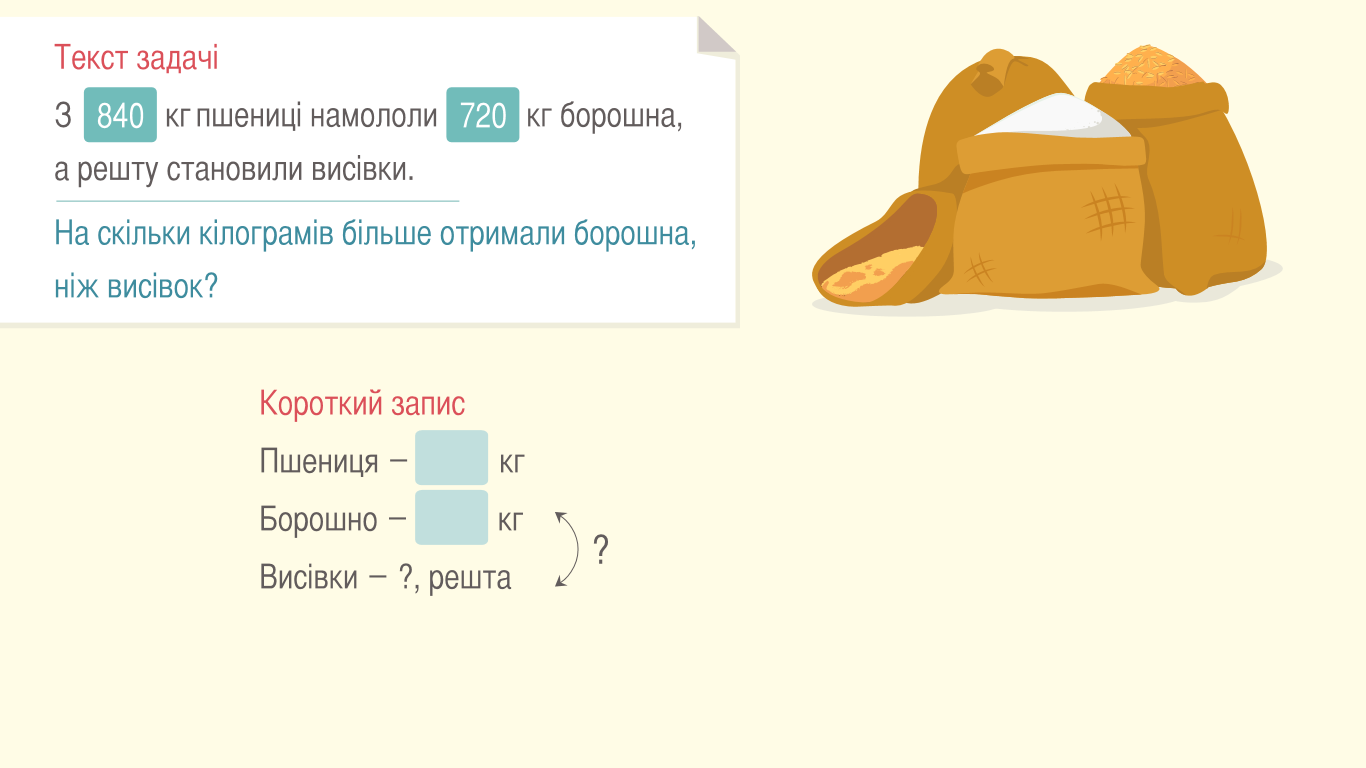 Текст задачі

З 840 кг пшениці намололи 720 кг борошна, а решту становили висівки.

На скільки кілограмів більше отримали борошна, ніж висівок?

Короткий запис

Пшениця – ____ кг

Борошно – ____ кг

Висівки – ?, решта

?